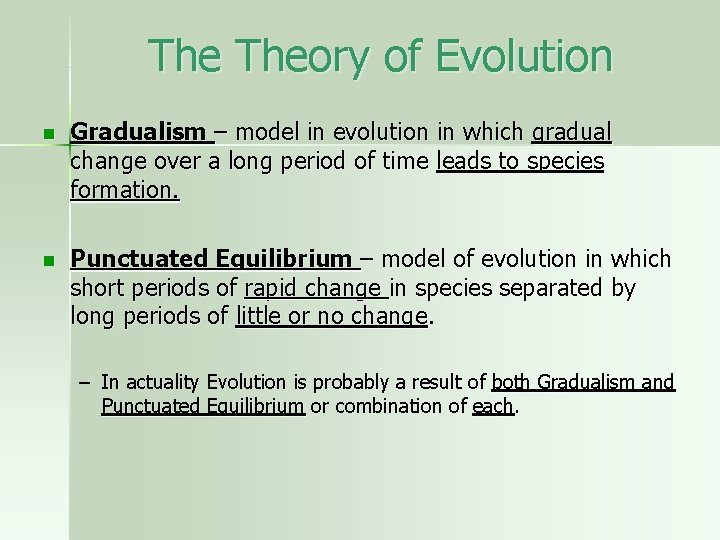 The Theory of Evolution

Gradualism – model in evolution in which gradual change over a long period of time leads to species formation.

Punctuated Equilibrium – model of evolution in which short periods of rapid change in species separated by long periods of little or no change.

– In actuality Evolution is probably a result of both Gradualism and Punctuated Equilibrium or combination of each.